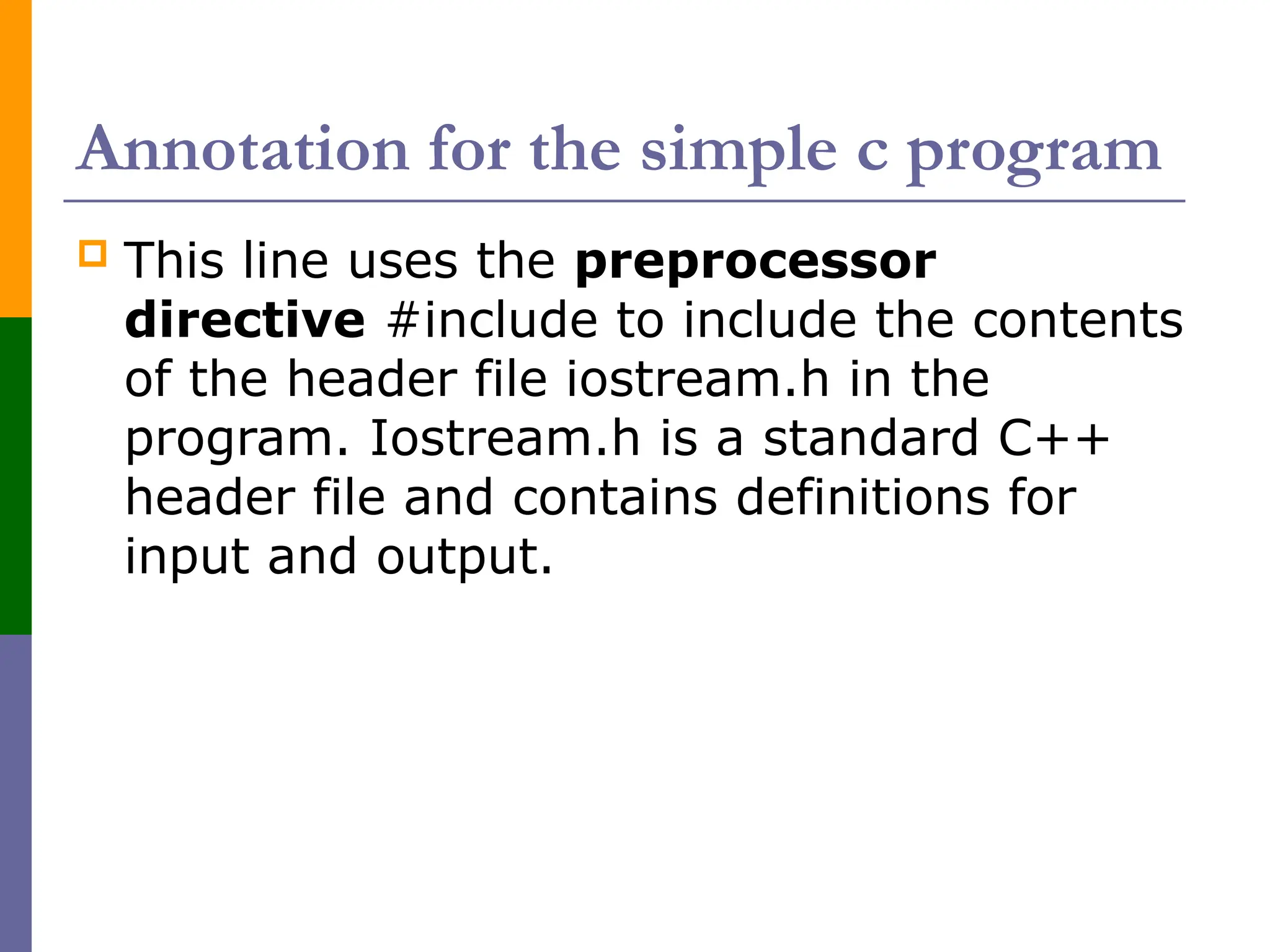 Annotation for the simple c program

This line uses the preprocessor directive #include to include the contents of the header file iostream.h in the program. Iostream.h is a standard C++ header file and contains definitions for input and output.